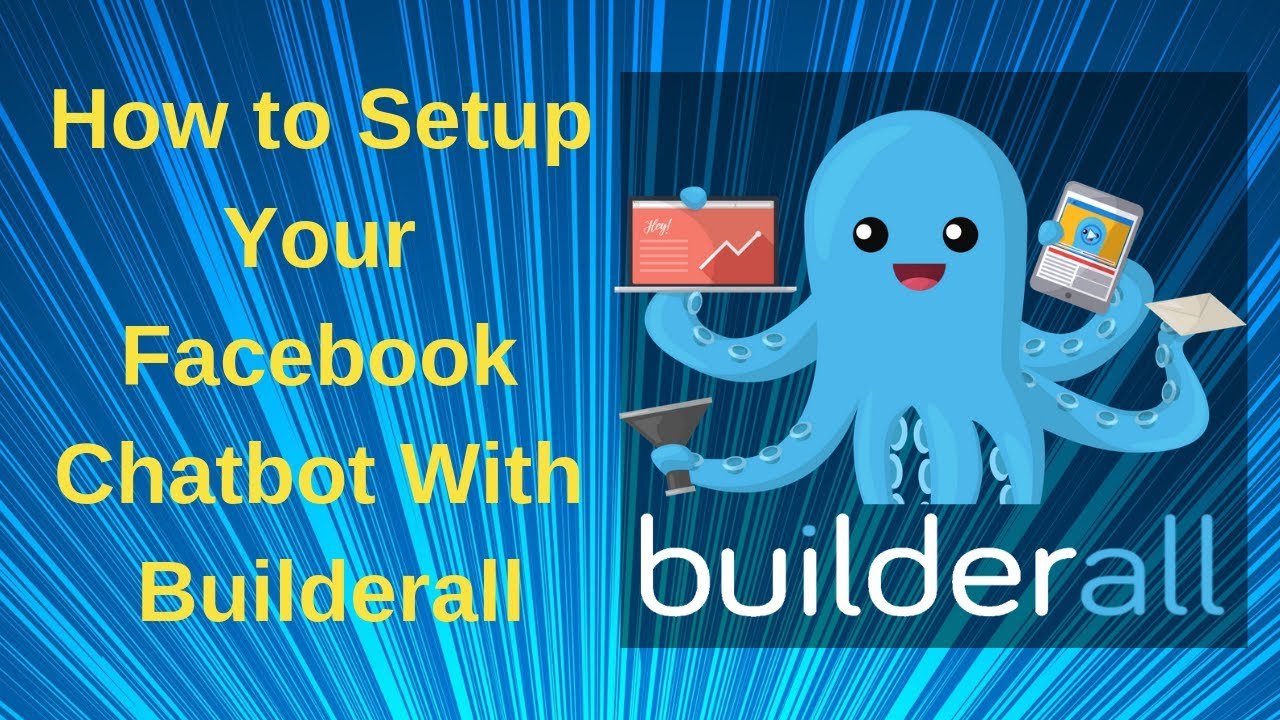 How to Setup Your Facebook Chatbot With Builderall

Hey!

builderall